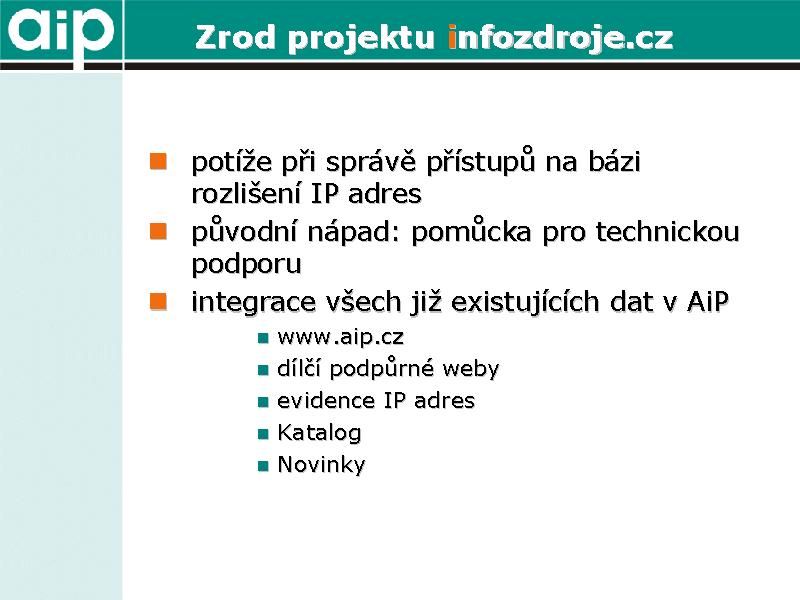 aip

Zrod projektu infozdroje.cz

potíže při správě přístupů na bázi rozlišení IP adres

původní nápad: pomůcka pro technickou podporu

integrace všech již existujících dat v AiP

www.aip.cz

dílčí podpůrné weby

evidence IP adres

Katalog

Novinky